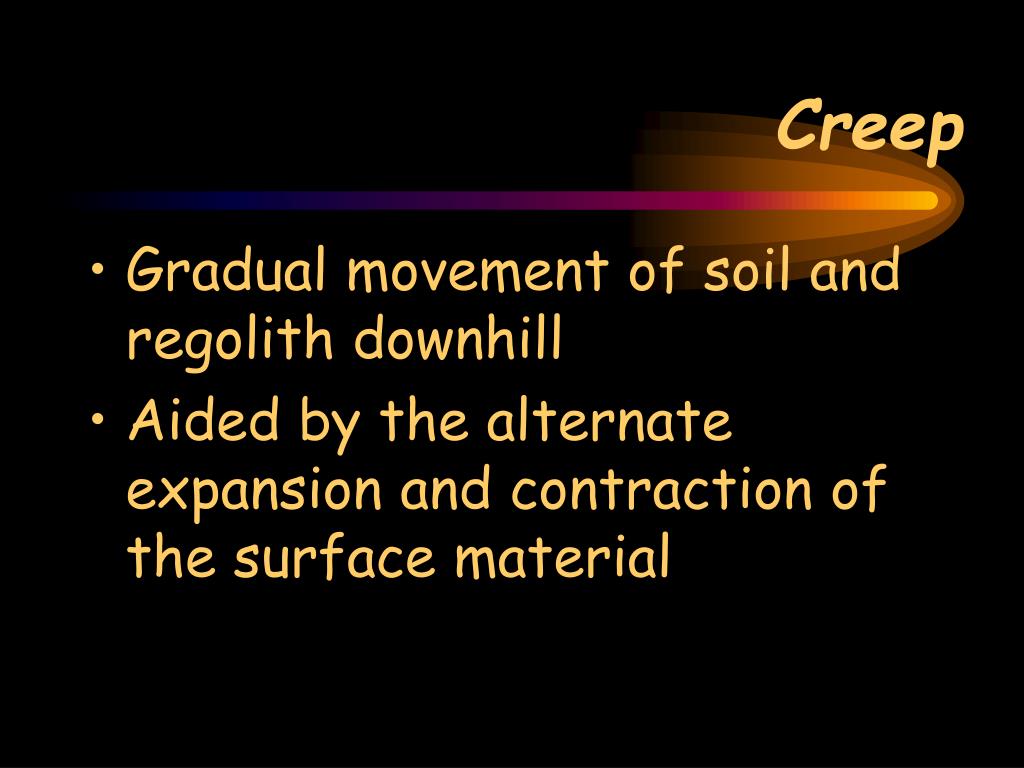 Creep

• Gradual movement of soil and regolith downhill
• Aided by the alternate expansion and contraction of the surface material